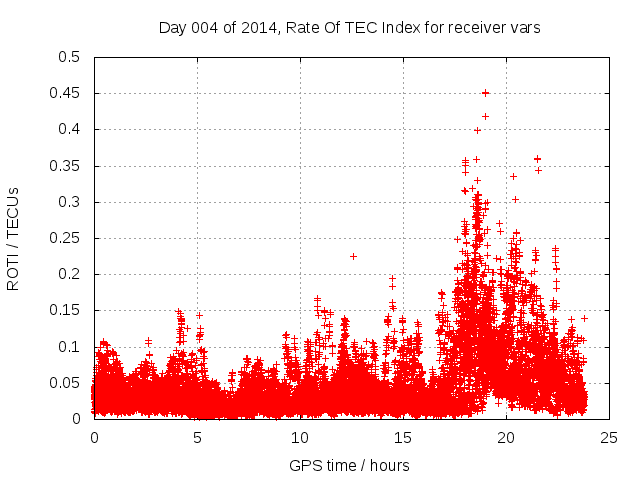 Day 004 of 2014, Rate Of TEC Index for receiver vars

ROTI / TECUs

0.5
0.45
0.4
0.35
0.3
0.25
0.2
0.15
0.1
0.05
0

0
5
10
15
20
25

GPS time / hours